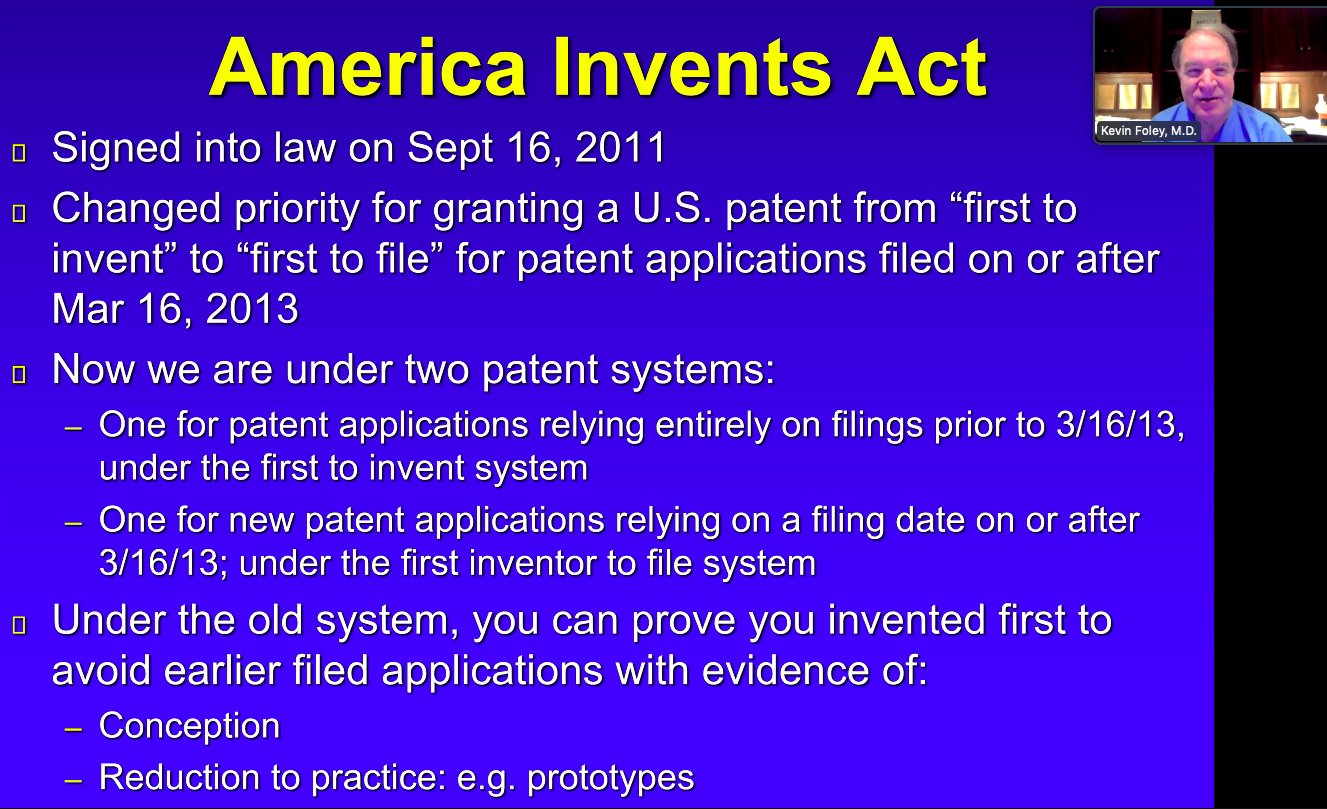 America Invents Act

Kevin Foley, M.D.

▯ Signed into law on Sept 16, 2011

▯ Changed priority for granting a U.S. patent from “first to invent” to “first to file” for patent applications filed on or after Mar 16, 2013

▯ Now we are under two patent systems:

– One for patent applications relying entirely on filings prior to 3/16/13, under the first to invent system

– One for new patent applications relying on a filing date on or after 3/16/13; under the first inventor to file system

▯ Under the old system, you can prove you invented first to avoid earlier filed applications with evidence of:

– Conception

– Reduction to practice: e.g. prototypes